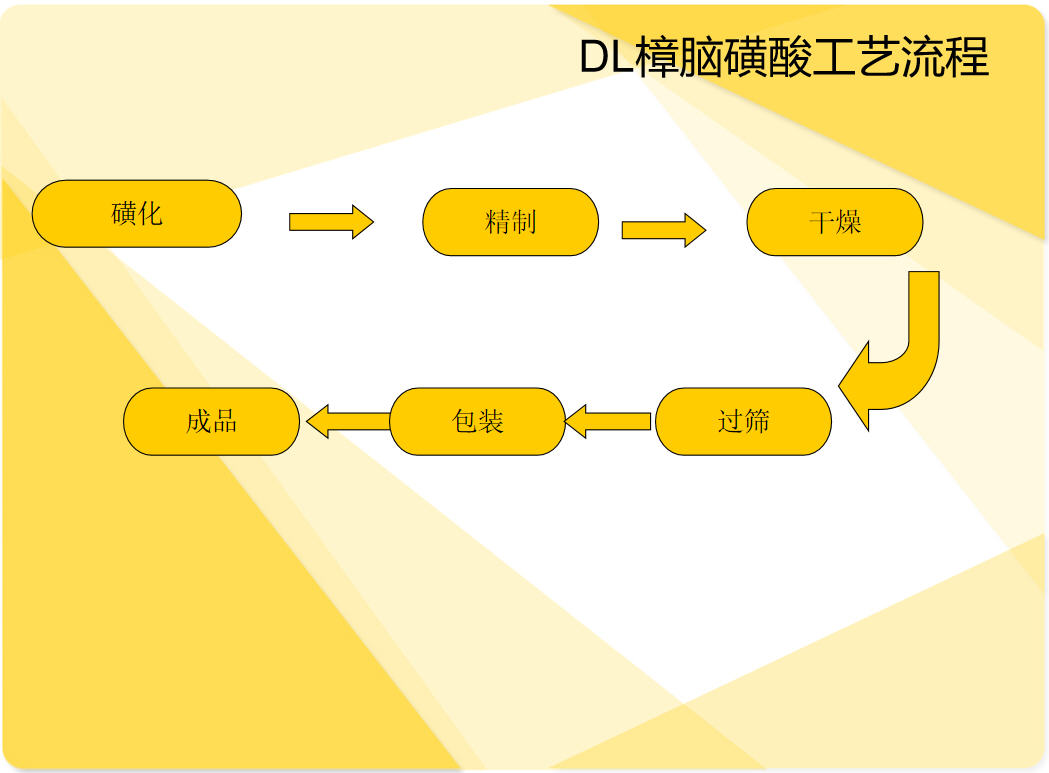 DL樟脑磺酸工艺流程

磺化

精制

干燥

过筛

包装

成品